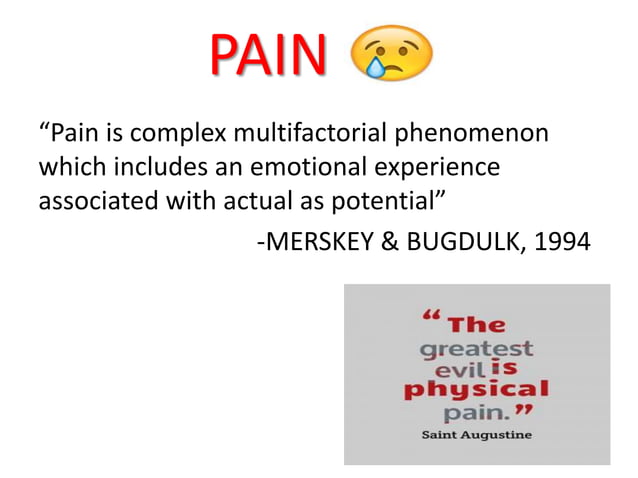 PAIN

“Pain is complex multifactorial phenomenon which includes an emotional experience associated with actual as potential”

-MERSKEY & BUGDULK, 1994

“The greatest evil is physical pain.”
Saint Augustine